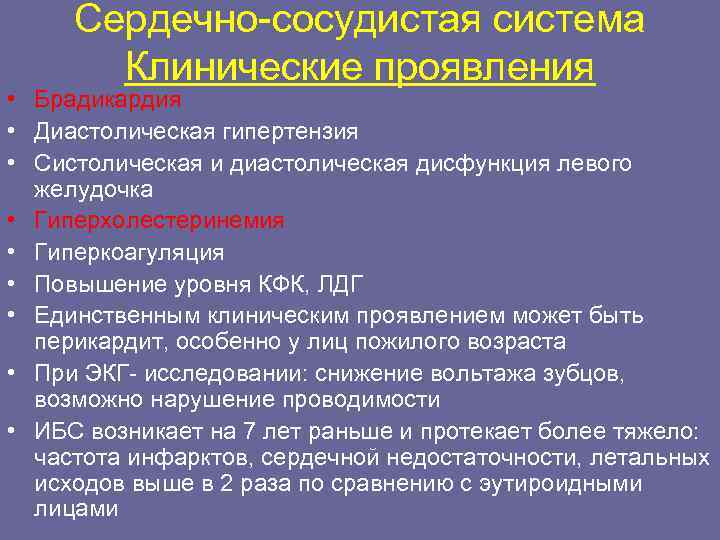 Сердечно-сосудистая система
Клинические проявления

• Брадикардия
• Диастолическая гипертензия
• Систолическая и диастолическая дисфункция левого желудочка
• Гиперхолестеринемия
• Гиперкоагуляция
• Повышение уровня КФК, ЛДГ
• Единственным клиническим проявлением может быть перикардит, особенно у лиц пожилого возраста
• При ЭКГ- исследовании: снижение вольтажа зубцов, возможно нарушение проводимости
• ИБС возникает на 7 лет раньше и протекает более тяжело: частота инфарктов, сердечной недостаточности, летальных исходов выше в 2 раза по сравнению с эутироидными лицами